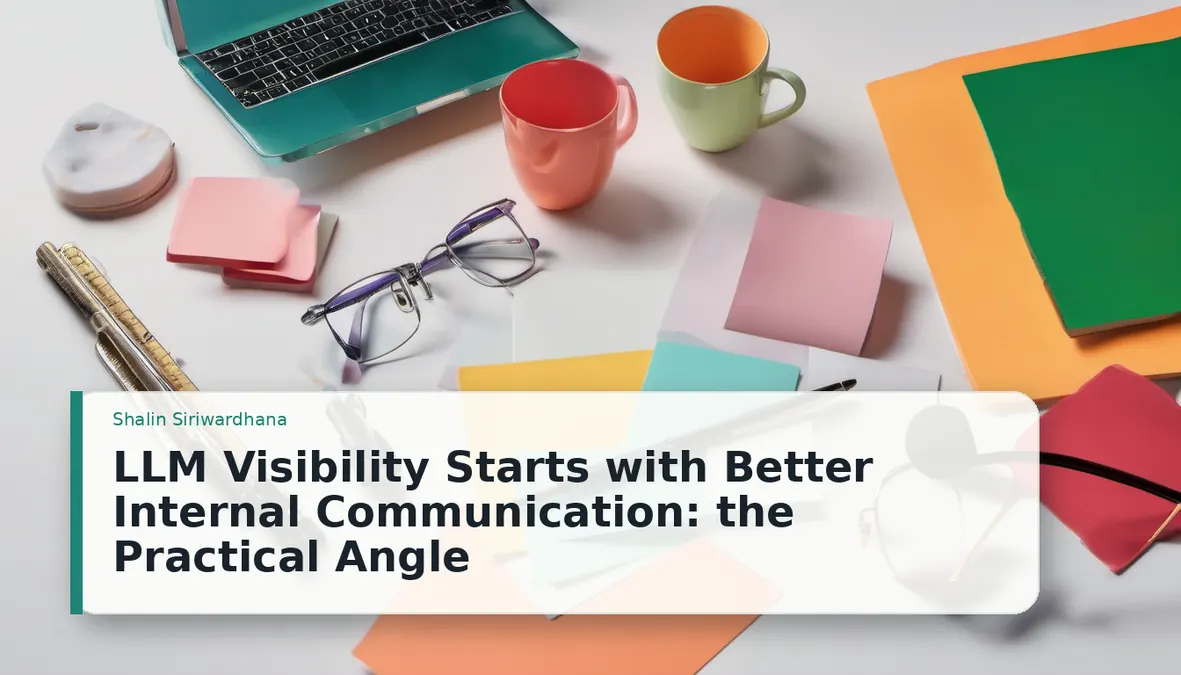 Shalin Siriwardhana

LLM Visibility Starts with Better Internal Communication: the Practical Angle